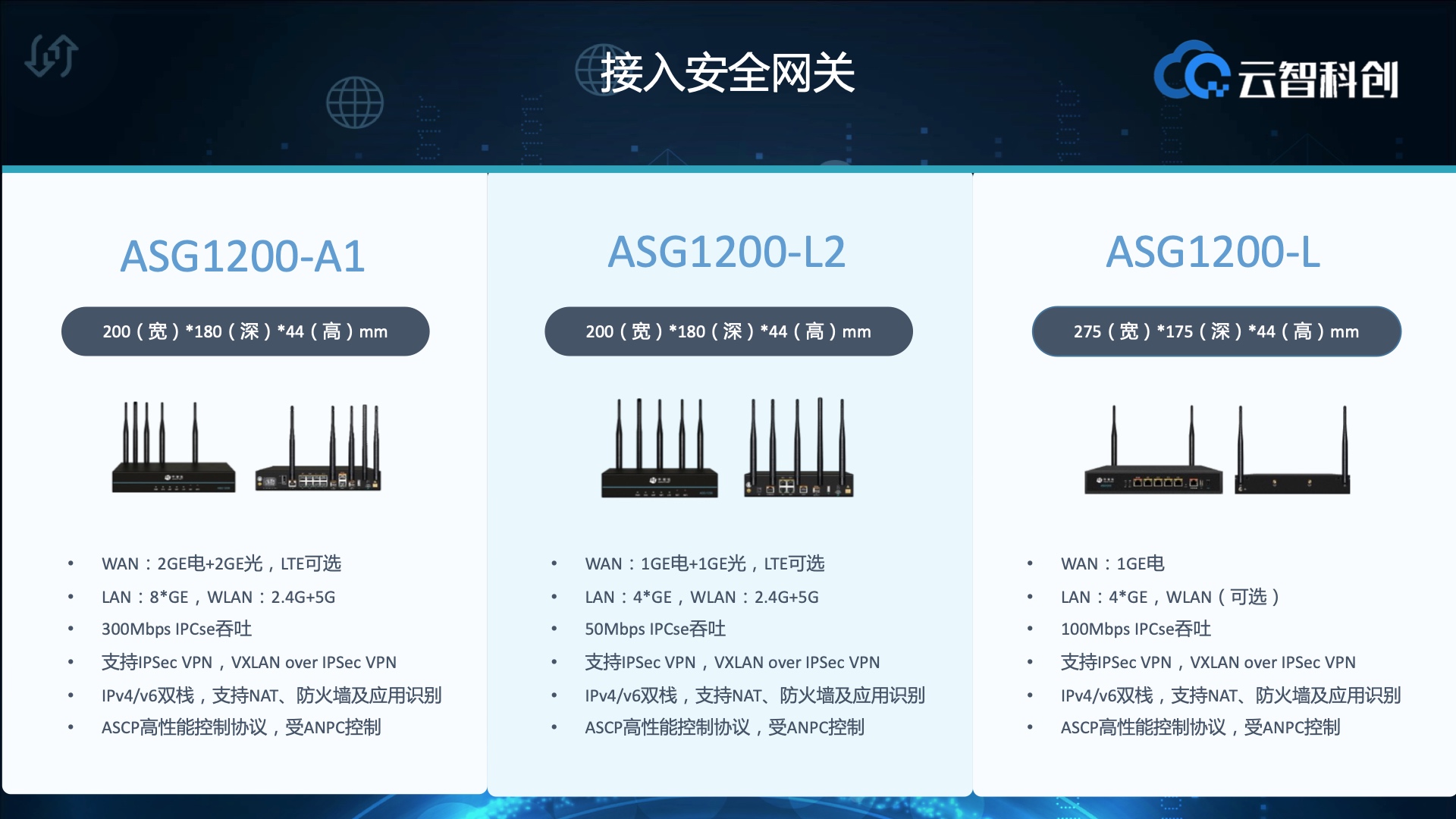 接入安全网关

云智科创

ASG1200-A1

200（宽）*180（深）*44（高）mm

- WAN：2GE电+2GE光，LTE可选
- LAN：8*GE，WLAN：2.4G+5G
- 300Mbps IPCse吞吐
- 支持IPSec VPN，VXLAN over IPSec VPN
- IPv4/v6双栈，支持NAT、防火墙及应用识别
- ASCP高性能控制协议，受ANPC控制

ASG1200-L2

200（宽）*180（深）*44（高）mm

- WAN：1GE电+1GE光，LTE可选
- LAN：4*GE，WLAN：2.4G+5G
- 50Mbps IPCse吞吐
- 支持IPSec VPN，VXLAN over IPSec VPN
- IPv4/v6双栈，支持NAT、防火墙及应用识别
- ASCP高性能控制协议，受ANPC控制

ASG1200-L

275（宽）*175（深）*44（高）mm

- WAN：1GE电
- LAN：4*GE，WLAN（可选）
- 100Mbps IPCse吞吐
- 支持IPSec VPN，VXLAN over IPSec VPN
- IPv4/v6双栈，支持NAT、防火墙及应用识别
- ASCP高性能控制协议，受ANPC控制